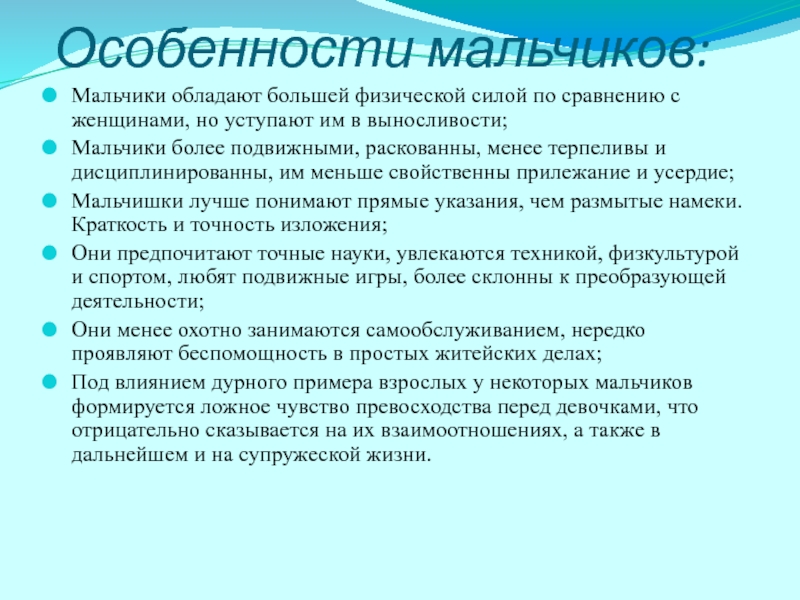 Особенности мальчиков:

Мальчики обладают большей физической силой по сравнению с женщинами, но уступают им в выносливости;

Мальчики более подвижными, раскованны, менее терпеливы и дисциплинированны, им меньше свойственны прилежание и усердие;

Мальчишки лучше понимают прямые указания, чем размытые намеки. Краткость и точность изложения;

Они предпочитают точные науки, увлекаются техникой, физкультурой и спортом, любят подвижные игры, более склонны к преобразующей деятельности;

Они менее охотно занимаются самообслуживанием, нередко проявляют беспомощность в простых житейских делах;

Под влиянием дурного примера взрослых у некоторых мальчиков формируется ложное чувство превосходства перед девочками, что отрицательно сказывается на их взаимоотношениях, а также в дальнейшем и на супружеской жизни.